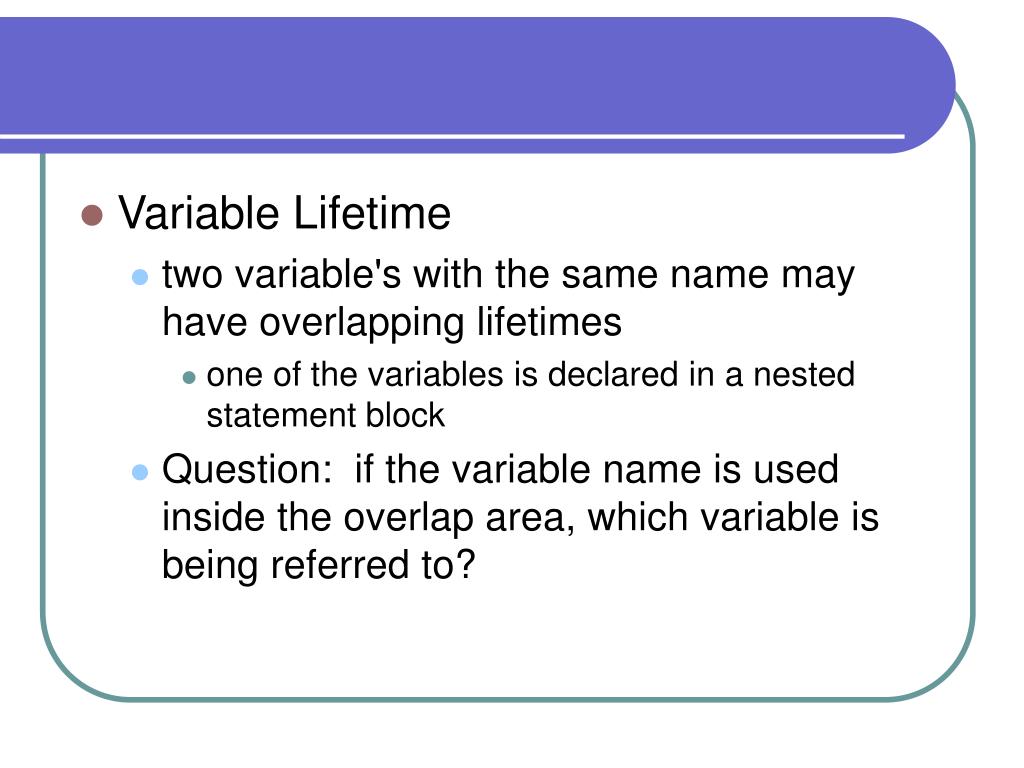 Variable Lifetime

two variable's with the same name may have overlapping lifetimes

one of the variables is declared in a nested statement block

Question:  if the variable name is used inside the overlap area, which variable is being referred to?